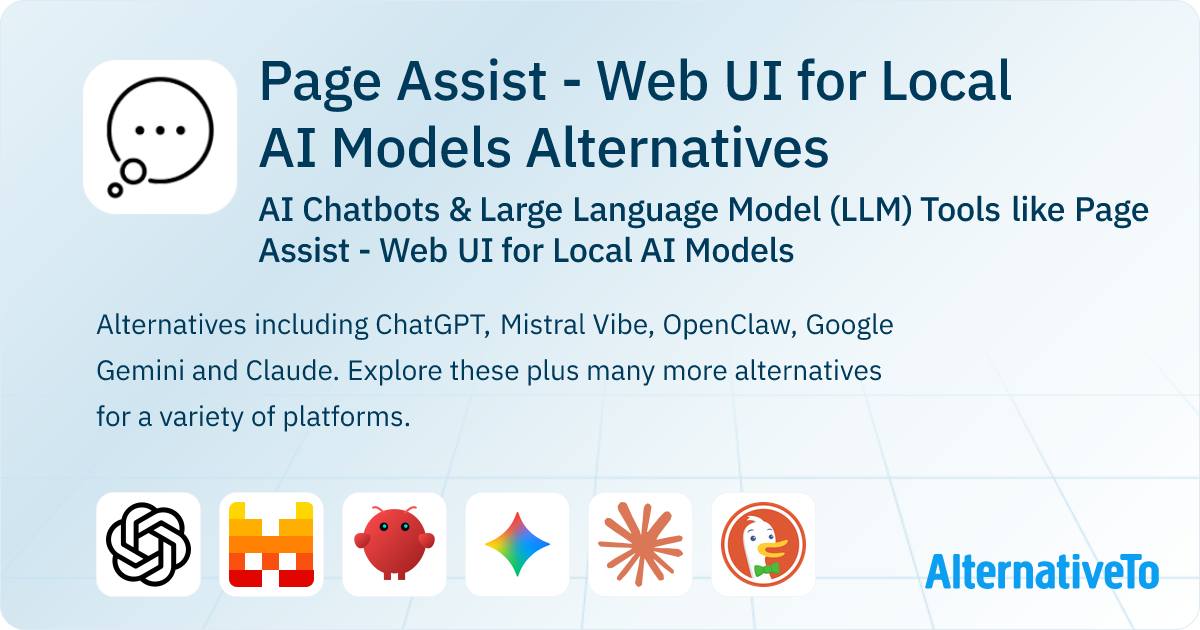 Page Assist - Web UI for Local AI Models Alternatives

AI Chatbots & Large Language Model (LLM) Tools like Page Assist - Web UI for Local AI Models

Alternatives including ChatGPT, Mistral Vibe, OpenClaw, Google Gemini and Claude. Explore these plus many more alternatives for a variety of platforms.

AlternativeTo